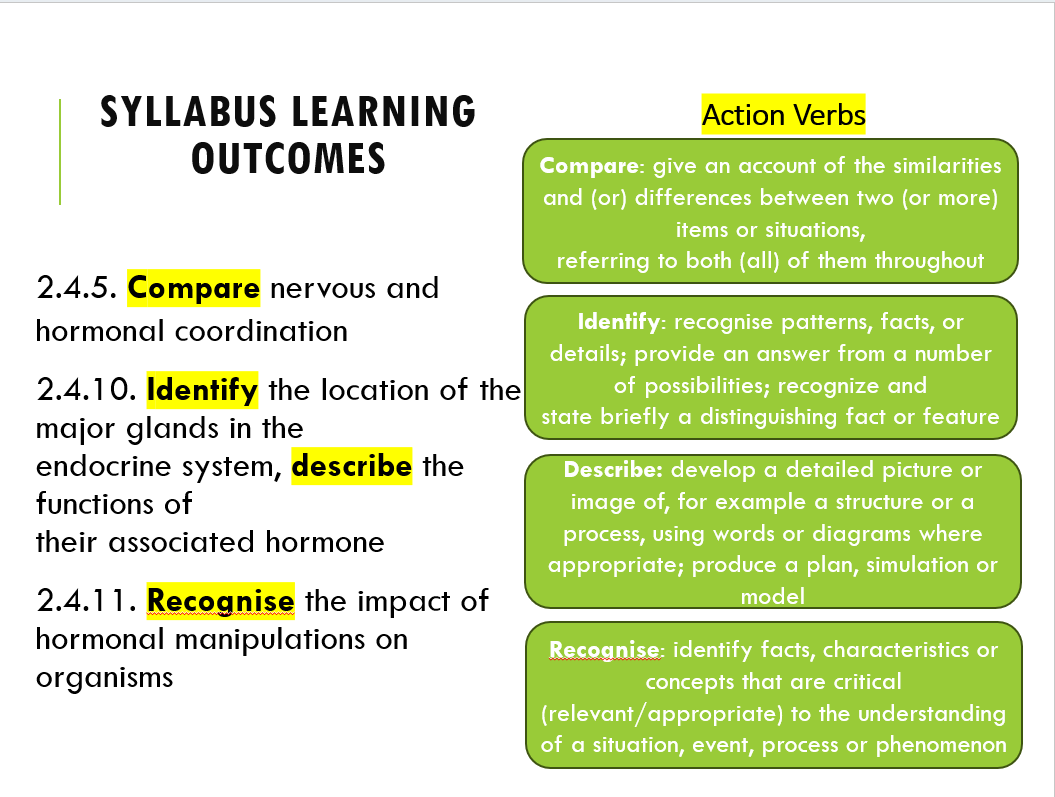 SYLLABUS LEARNING OUTCOMES

2.4.5. Compare nervous and hormonal coordination

2.4.10. Identify the location of the major glands in the endocrine system, describe the functions of their associated hormone

2.4.11. Recognise the impact of hormonal manipulations on organisms

Action Verbs

Compare: give an account of the similarities and (or) differences between two (or more) items or situations, referring to both (all) of them throughout

Identify: recognise patterns, facts, or details; provide an answer from a number of possibilities; recognize and state briefly a distinguishing fact or feature

Describe: develop a detailed picture or image of, for example a structure or a process, using words or diagrams where appropriate; produce a plan, simulation or model

Recognise: identify facts, characteristics or concepts that are critical (relevant/appropriate) to the understanding of a situation, event, process or phenomenon